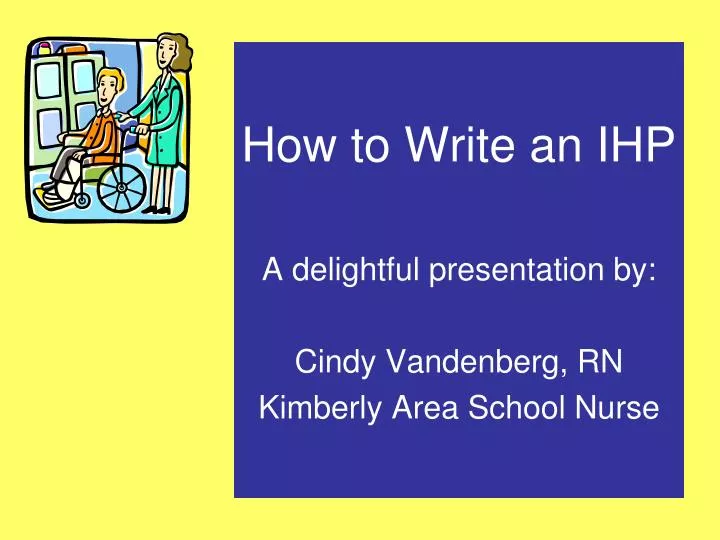 How to Write an IHP

A delightful presentation by:

Cindy Vandenberg, RN
Kimberly Area School Nurse